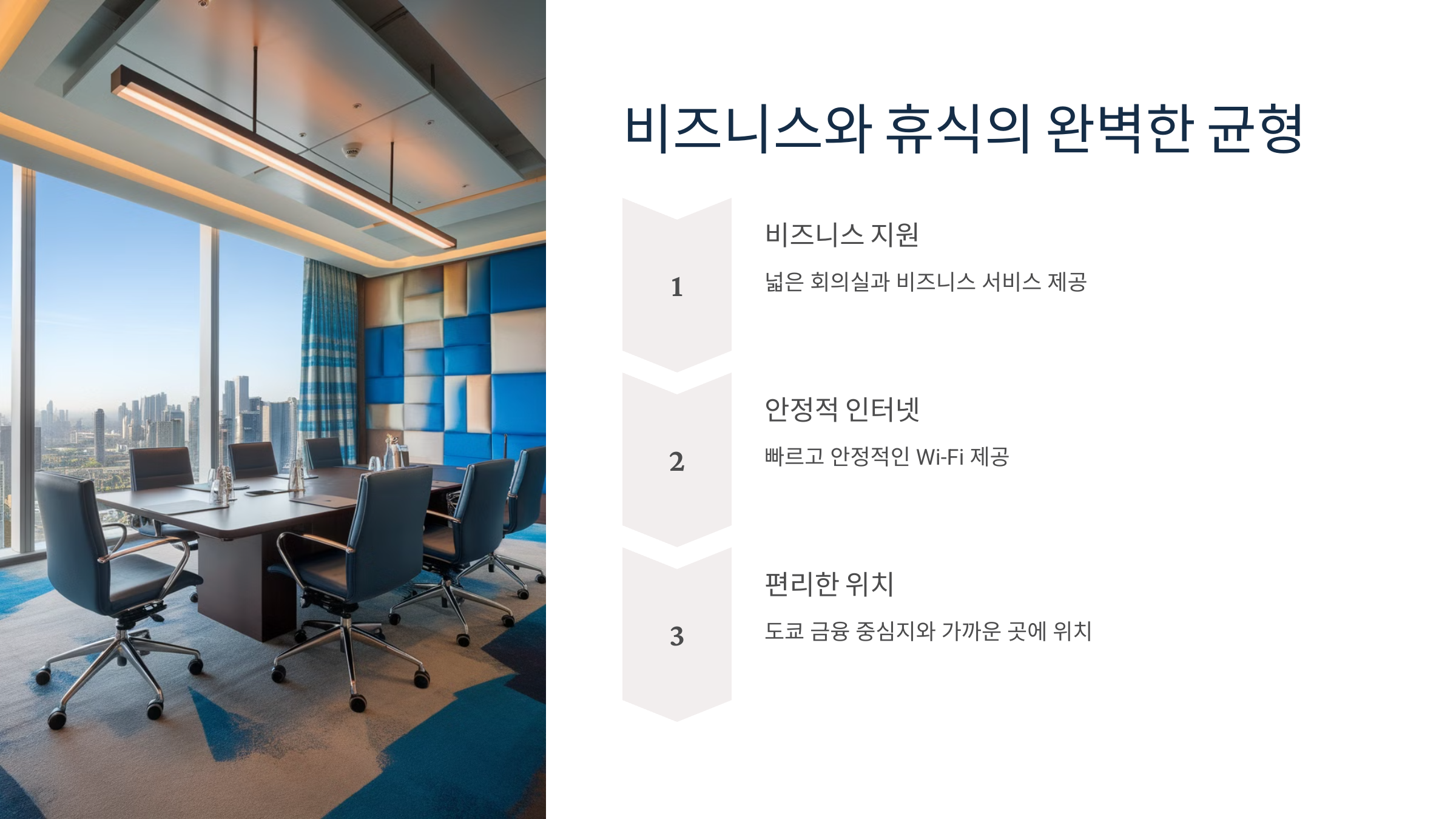 비즈니스와 휴식의 완벽한 균형

1

비즈니스 지원

넓은 회의실과 비즈니스 서비스 제공

2

안정적 인터넷

빠르고 안정적인 Wi-Fi 제공

3

편리한 위치

도쿄 금융 중심지와 가까운 곳에 위치